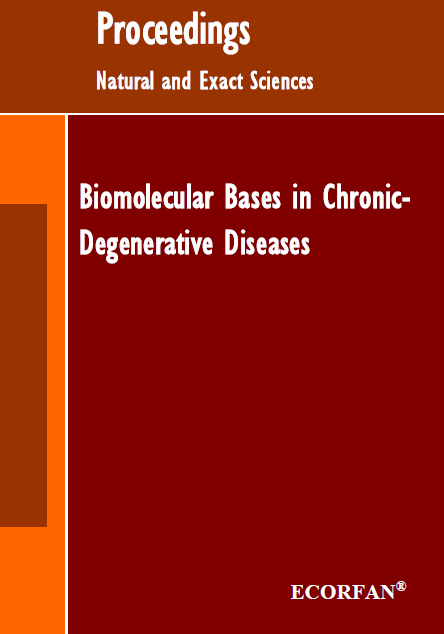 Proceedings

Natural and Exact Sciences

Biomolecular Bases in Chronic-Degenerative Diseases

ECORFAN®